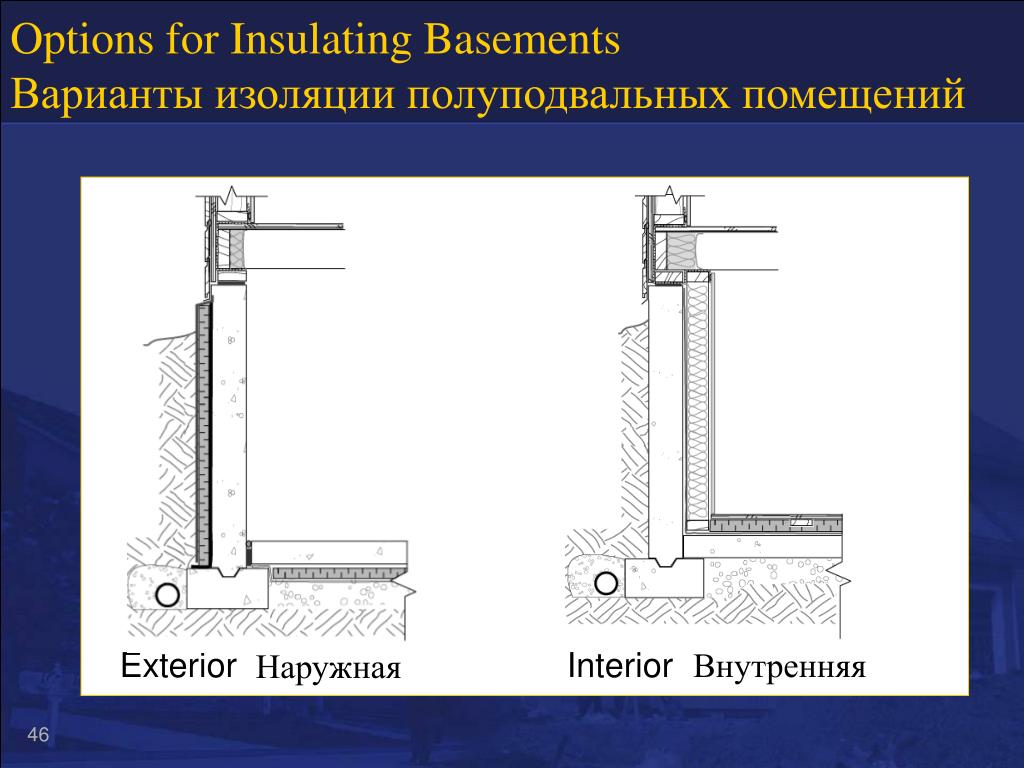 Options for Insulating Basements
Варианты изоляции полуподвальных помещений

Exterior Наружная

Interior Внутренняя

46